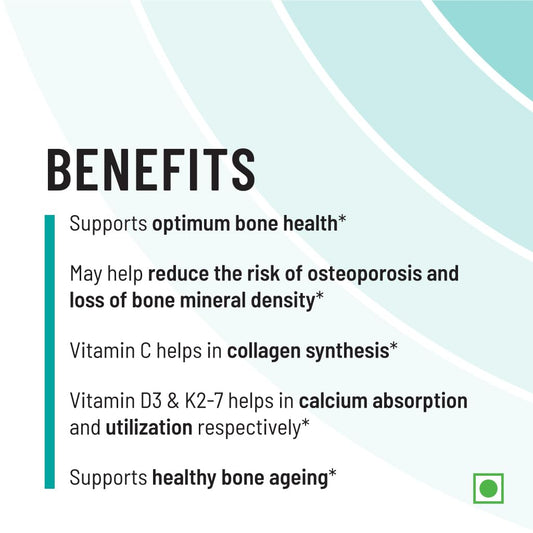 BENEFITS

Supports optimum bone health*

May help reduce the risk of osteoporosis and loss of bone mineral density*

Vitamin C helps in collagen synthesis*

Vitamin D3 & K2-7 helps in calcium absorption and utilization respectively*

Supports healthy bone ageing*